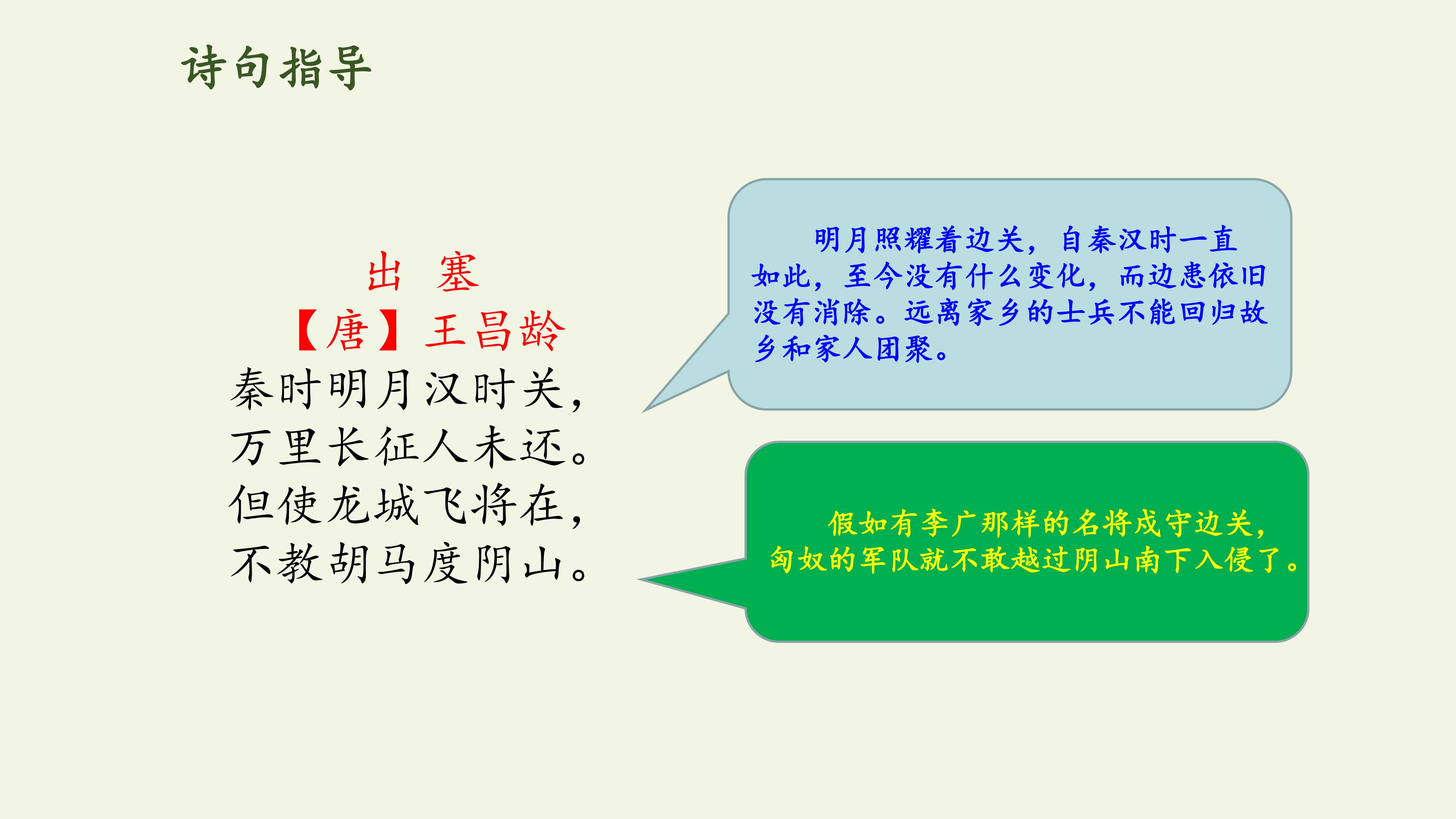 诗句指导

出 塞
【唐】王昌龄
秦时明月汉时关，
万里长征人未还。
但使龙城飞将在，
不教胡马度阴山。

明月照耀着边关，自秦汉时一直如此，至今没有什么变化，而边患依旧没有消除。远离家乡的士兵不能回归故乡和家人团聚。

假如有李广那样的名将戍守边关，匈奴的军队就不敢越过阴山南下入侵了。